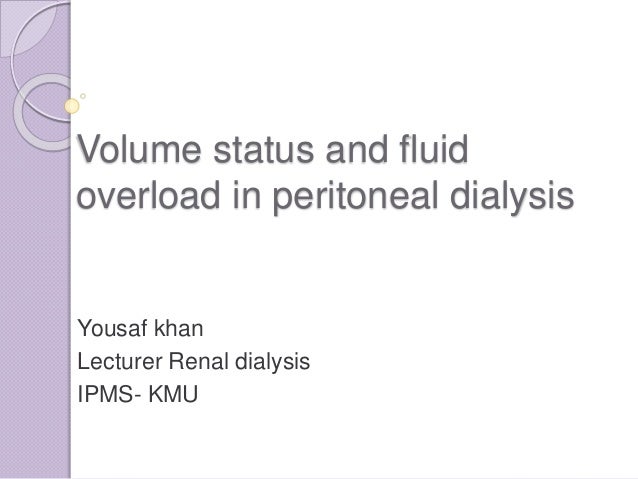 Volume status and fluid overload in peritoneal dialysis

Yousaf khan
Lecturer Renal dialysis
IPMS- KMU